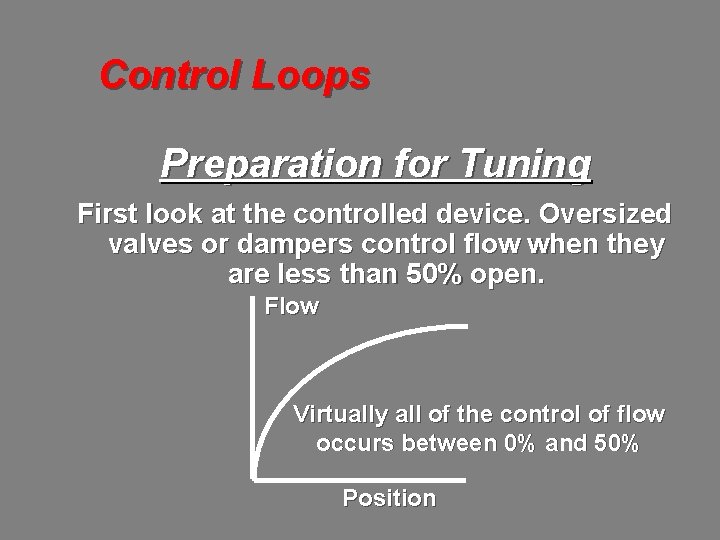 Control Loops

Preparation for Tuning

First look at the controlled device. Oversized valves or dampers control flow when they are less than 50% open.

Flow

Virtually all of the control of flow occurs between 0% and 50%

Position